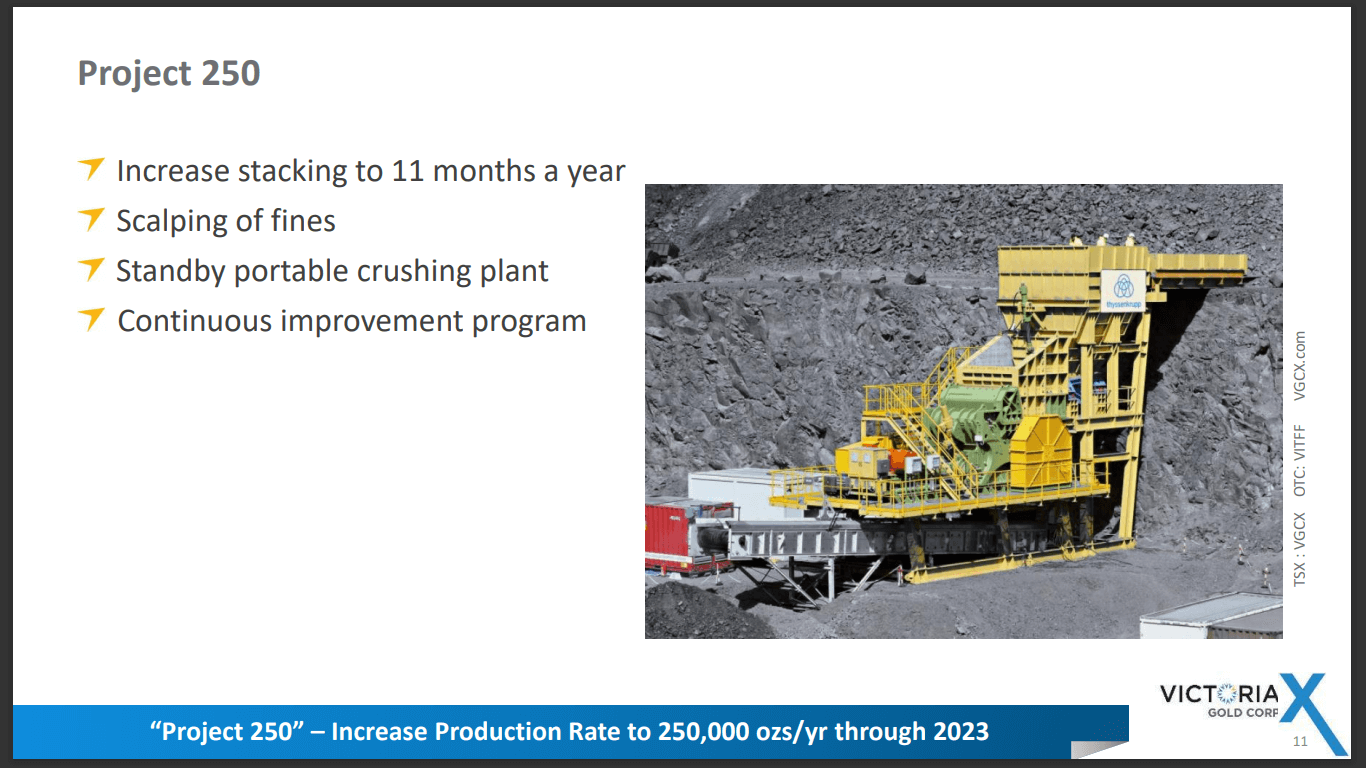 Project 250

Increase stacking to 11 months a year

Scalping of fines

Standby portable crushing plant

Continuous improvement program

thyssenkrupp

TSX : VGCX OTC: VITFF VGCX.com

"Project 250" – Increase Production Rate to 250,000 ozs/yr through 2023

VICTORIA GOLD CORP

11